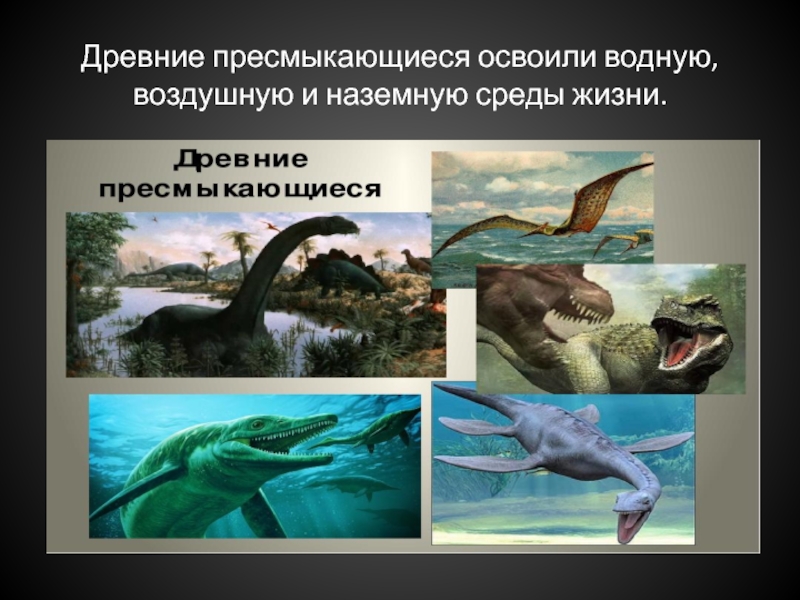 Древние пресмыкающиеся освоили водную, воздушную и наземную среды жизни.

Древние пресмыкающиеся